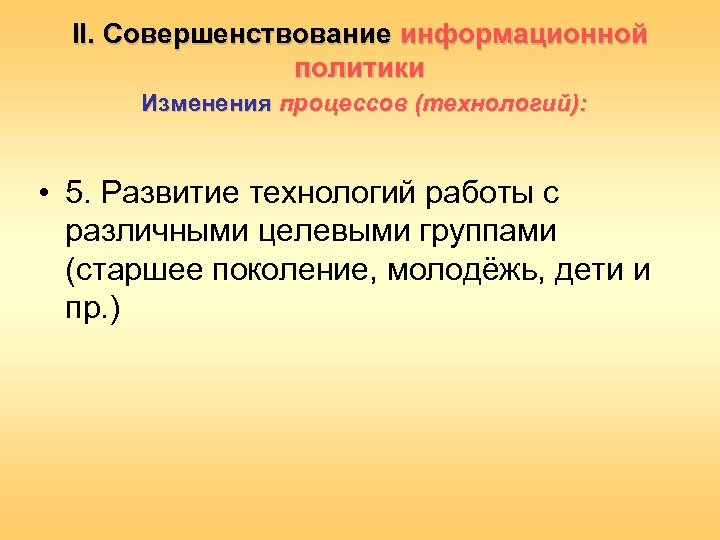 II. Совершенствование информационной политики
Изменения процессов (технологий):

• 5. Развитие технологий работы с различными целевыми группами (старшее поколение, молодёжь, дети и пр.)